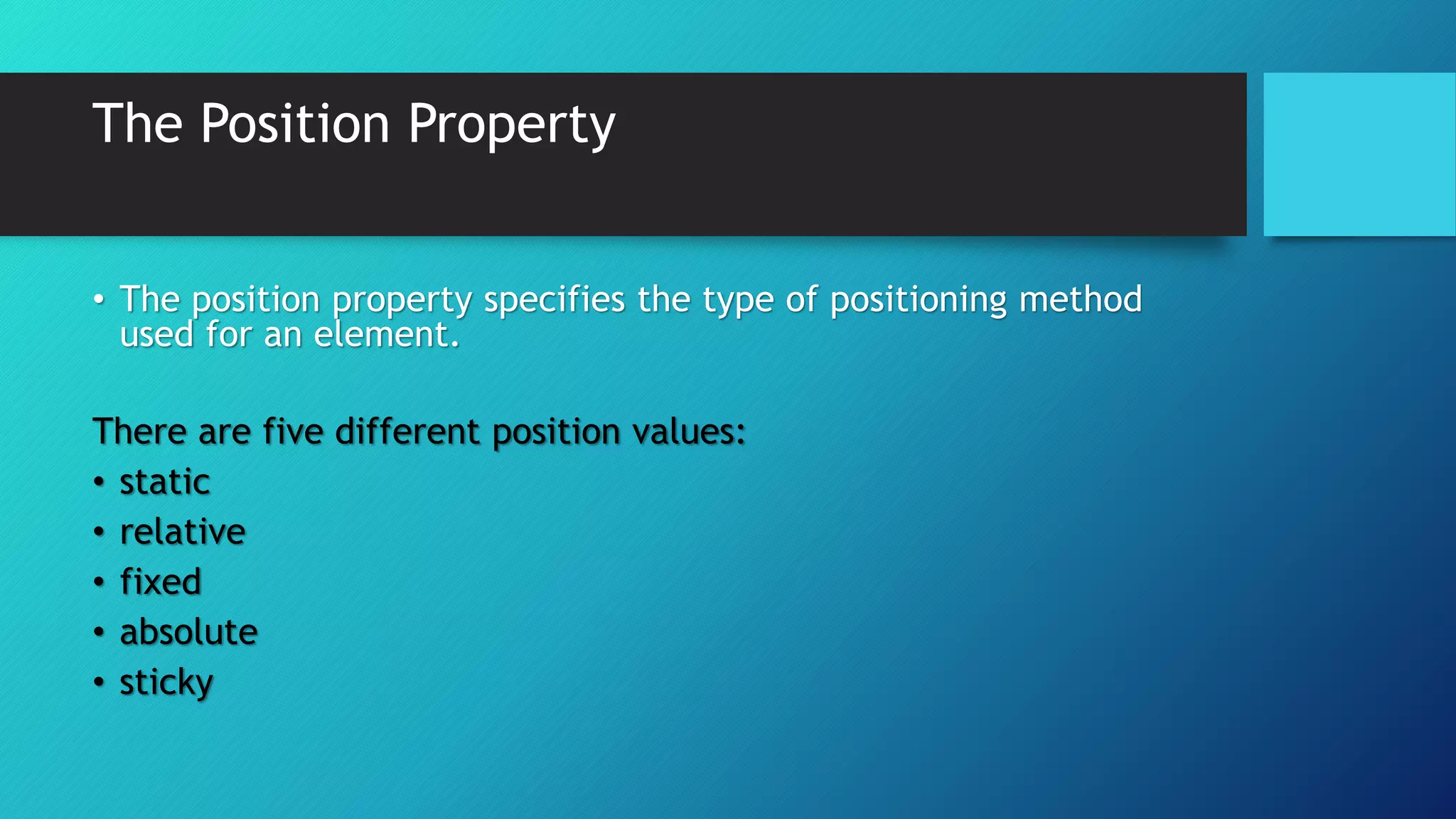 The Position Property

• The position property specifies the type of positioning method used for an element.

There are five different position values:
• static
• relative
• fixed
• absolute
• sticky